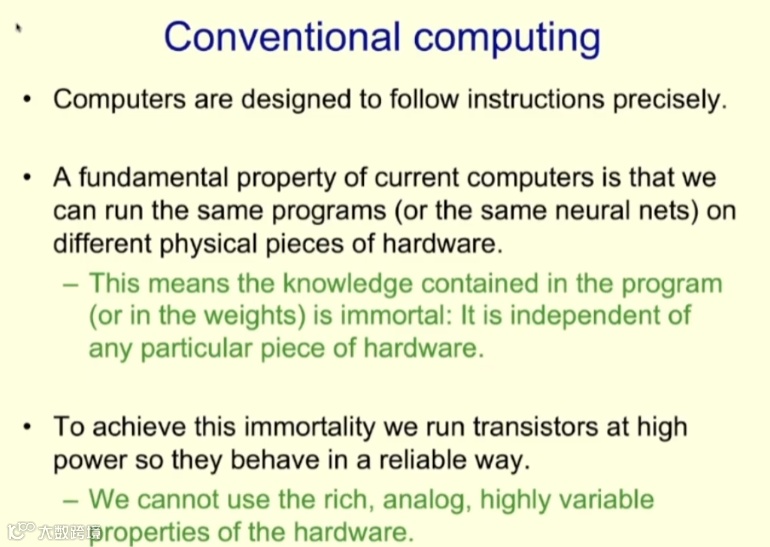 Conventional computing

• Computers are designed to follow instructions precisely.

• A fundamental property of current computers is that we can run the same programs (or the same neural nets) on different physical pieces of hardware.
– This means the knowledge contained in the program (or in the weights) is immortal: It is independent of any particular piece of hardware.

• To achieve this immortality we run transistors at high power so they behave in a reliable way.
– We cannot use the rich, analog, highly variable properties of the hardware.

大数跨境